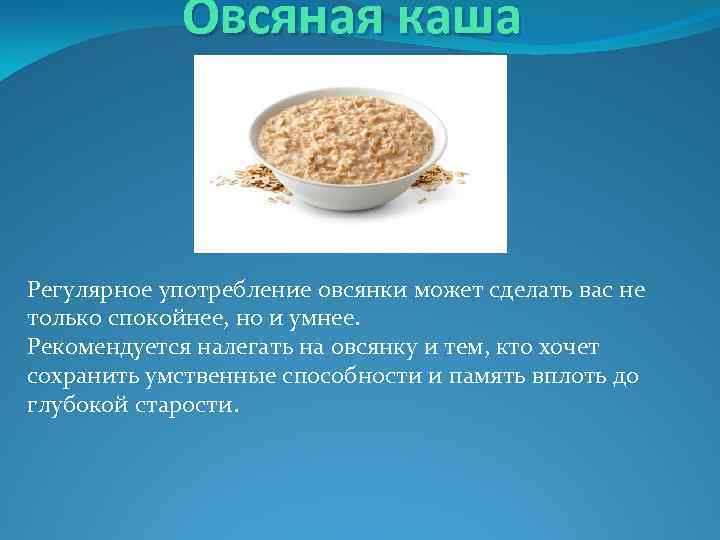 Овсяная каша

Регулярное употребление овсянки может сделать вас не только спокойнее, но и умнее.
Рекомендуется налегать на овсянку и тем, кто хочет сохранить умственные способности и память вплоть до глубокой старости.